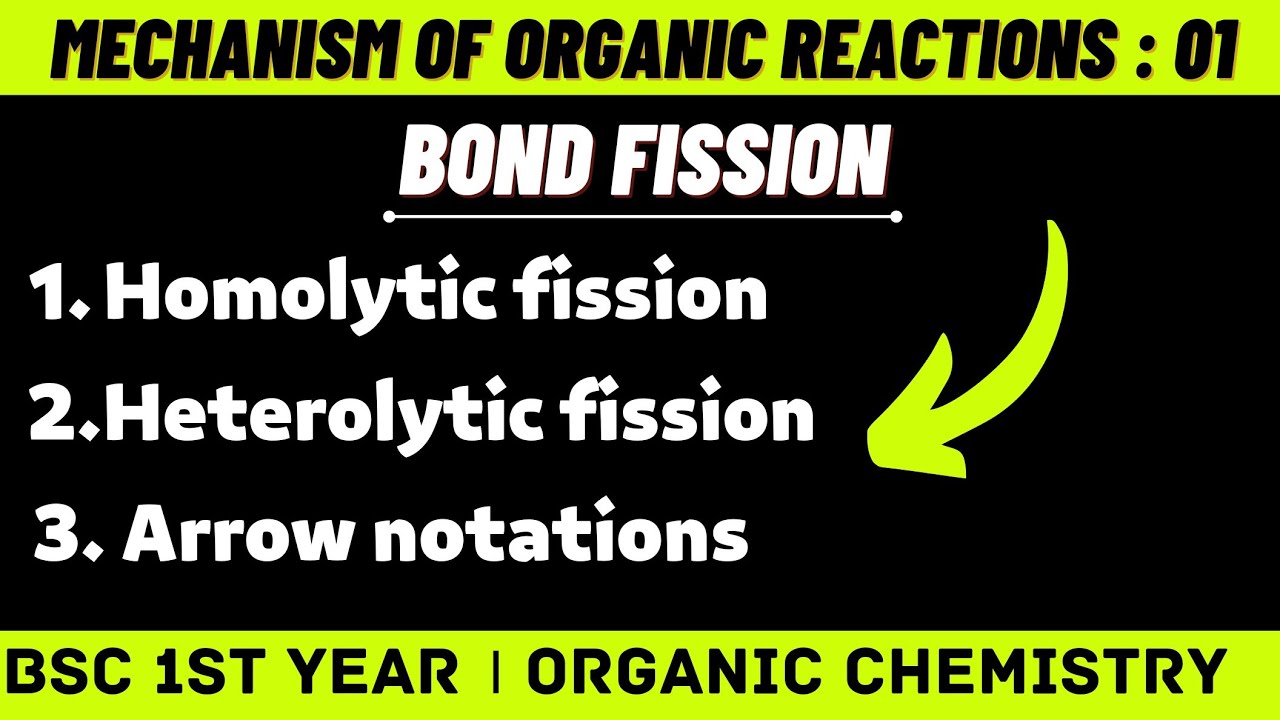 MECHANISM OF ORGANIC REACTIONS : 01

BOND FISSION

1. Homolytic fission

2.Heterolytic fission

3. Arrow notations

BSC 1ST YEAR | ORGANIC CHEMISTRY